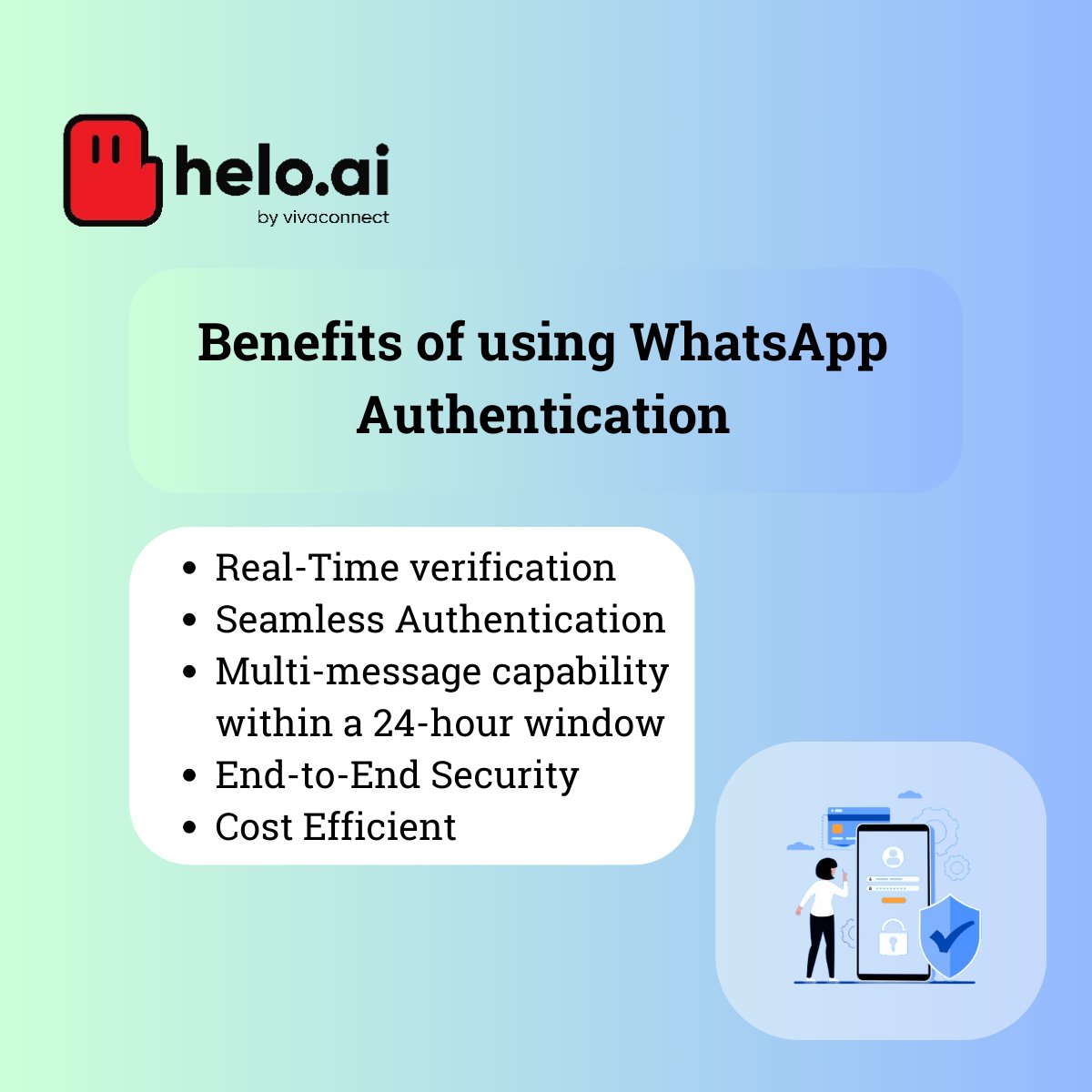 helo.ai
by vivaconnect

Benefits of using WhatsApp Authentication

- Real-Time verification
- Seamless Authentication
- Multi-message capability within a 24-hour window
- End-to-End Security
- Cost Efficient